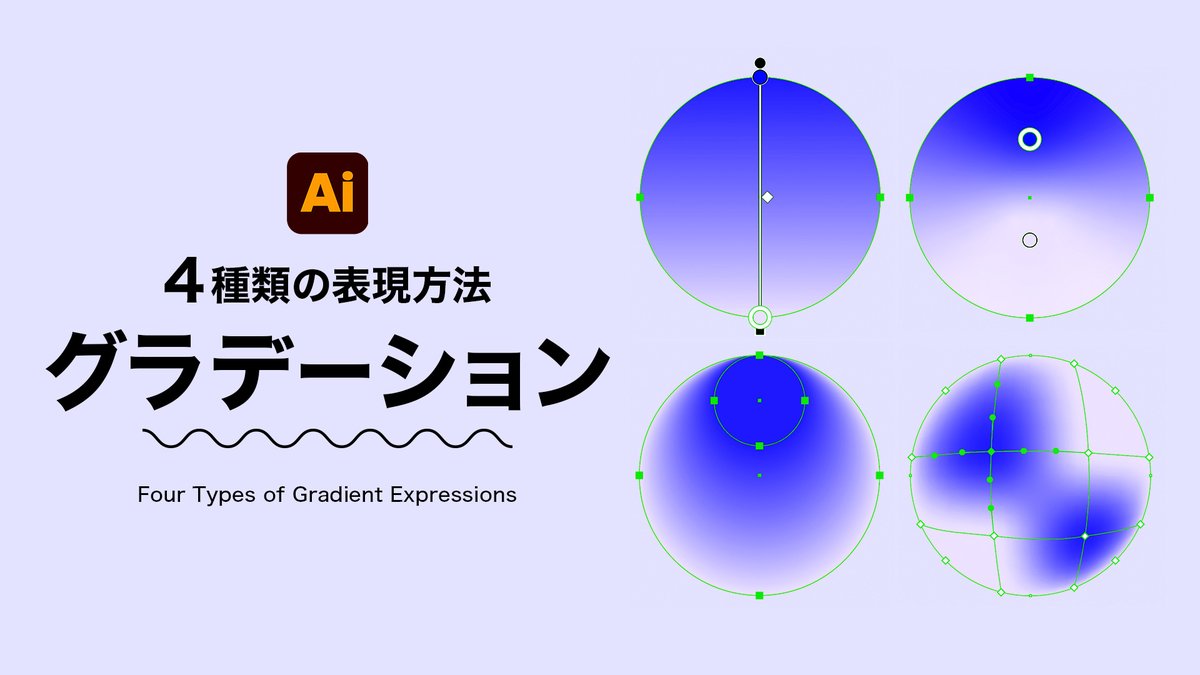 Ai

4種類の表現方法

グラデーション

Four Types of Gradient Expressions